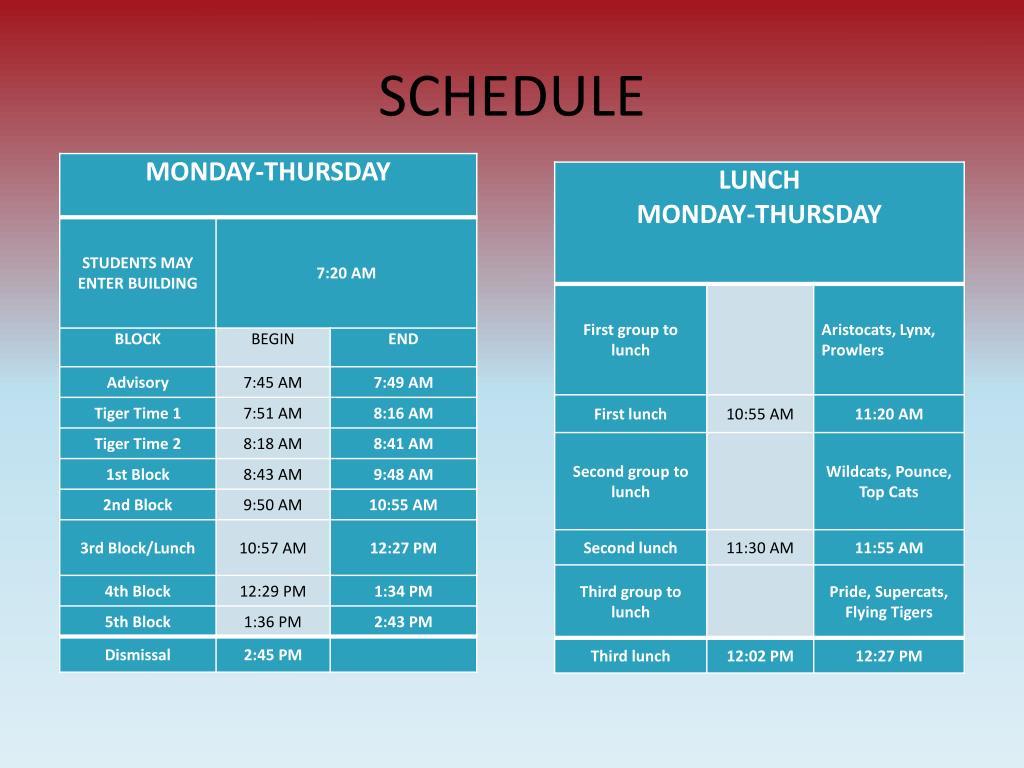 SCHEDULE

| MONDAY-THURSDAY | | |
|---|---|---|
| STUDENTS MAY ENTER BUILDING | 7:20 AM | |
| BLOCK | BEGIN | END |
| Advisory | 7:45 AM | 7:49 AM |
| Tiger Time 1 | 7:51 AM | 8:16 AM |
| Tiger Time 2 | 8:18 AM | 8:41 AM |
| 1st Block | 8:43 AM | 9:48 AM |
| 2nd Block | 9:50 AM | 10:55 AM |
| 3rd Block/Lunch | 10:57 AM | 12:27 PM |
| 4th Block | 12:29 PM | 1:34 PM |
| 5th Block | 1:36 PM | 2:43 PM |
| Dismissal | 2:45 PM | |

| LUNCH MONDAY-THURSDAY | | |
|---|---|---|
| First group to lunch | | Aristocats, Lynx, Prowlers |
| First lunch | 10:55 AM | 11:20 AM |
| Second group to lunch | | Wildcats, Pounce, Top Cats |
| Second lunch | 11:30 AM | 11:55 AM |
| Third group to lunch | | Pride, Supercats, Flying Tigers |
| Third lunch | 12:02 PM | 12:27 PM |